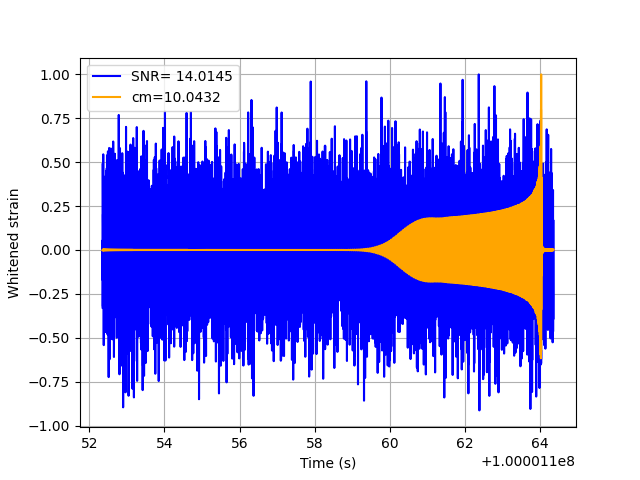 SNR= 14.0145
cm=10.0432

1.00
0.75
0.50
0.25
0.00
−0.25
−0.50
−0.75
−1.00

Whitened strain

52
54
56
58
60
62
64

Time (s)

+1.000011e8